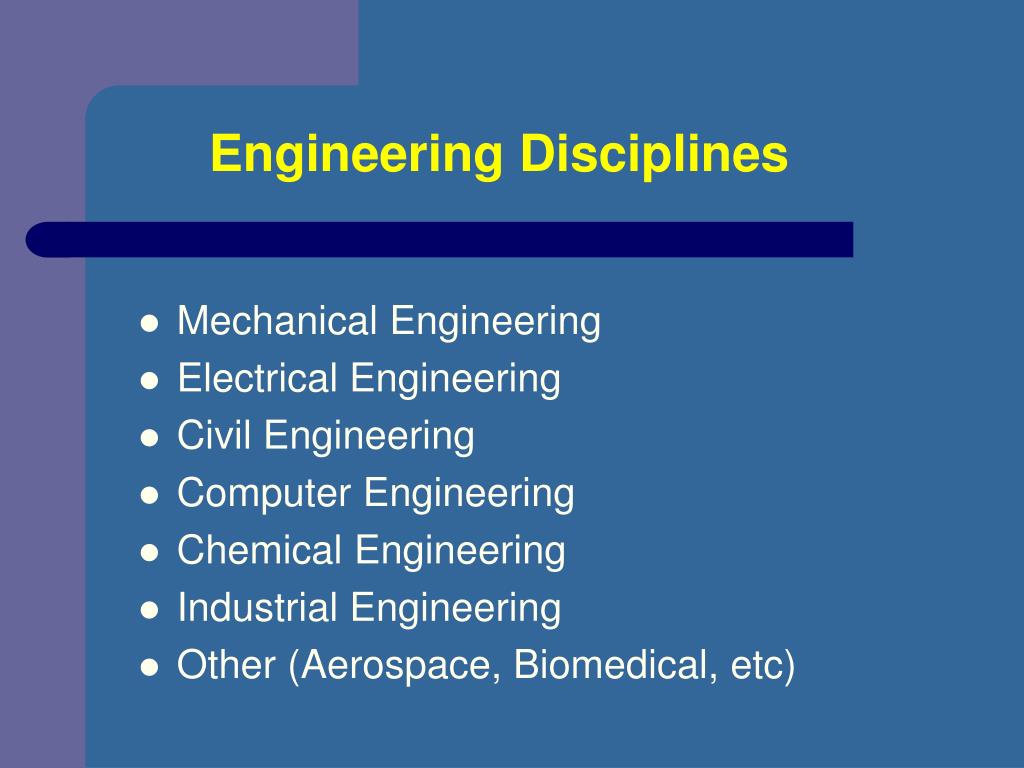 Engineering Disciplines

- Mechanical Engineering
- Electrical Engineering
- Civil Engineering
- Computer Engineering
- Chemical Engineering
- Industrial Engineering
- Other (Aerospace, Biomedical, etc)